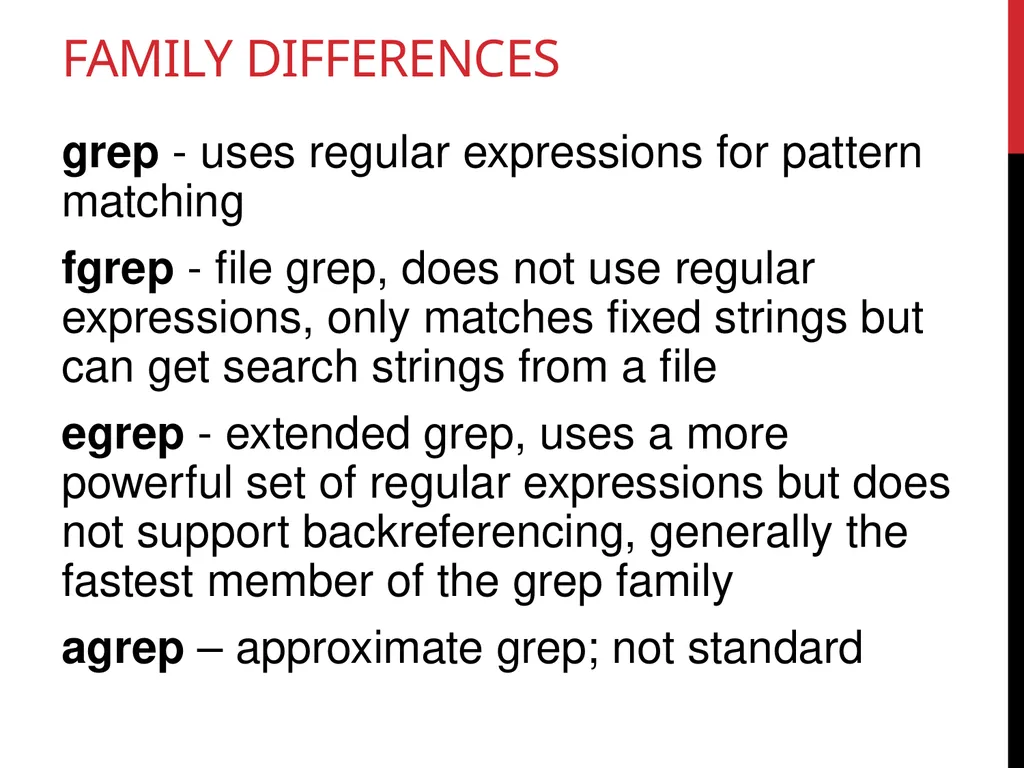 FAMILY DIFFERENCES

grep - uses regular expressions for pattern matching

fgrep - file grep, does not use regular expressions, only matches fixed strings but can get search strings from a file

egrep - extended grep, uses a more powerful set of regular expressions but does not support backreferencing, generally the fastest member of the grep family

agrep – approximate grep; not standard